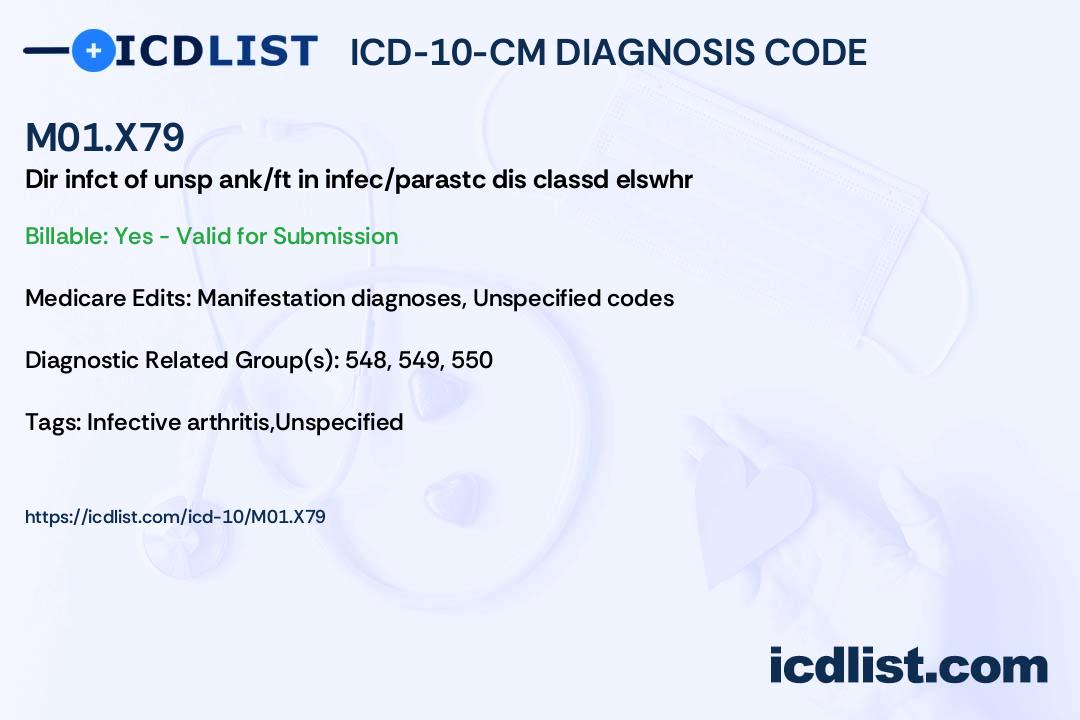 ICDLIST ICD-10-CM DIAGNOSIS CODE

M01.X79

Dir infct of unsp ank/ft in infec/parastc dis classd elswhr

Billable: Yes - Valid for Submission

Medicare Edits: Manifestation diagnoses, Unspecified codes

Diagnostic Related Group(s): 548, 549, 550

Tags: Infective arthritis,Unspecified

https://icdlist.com/icd-10/M01.X79

icdlist.com